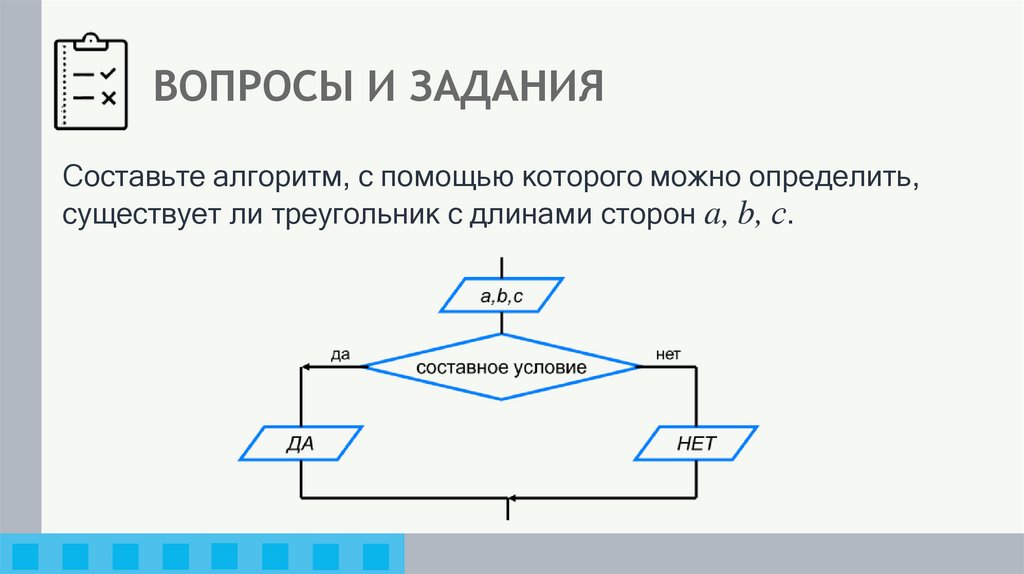 ВОПРОСЫ И ЗАДАНИЯ

Составьте алгоритм, с помощью которого можно определить, существует ли треугольник с длинами сторон $a$, $b$, $c$.

a,b,c

да

составное условие

нет

ДА

НЕТ